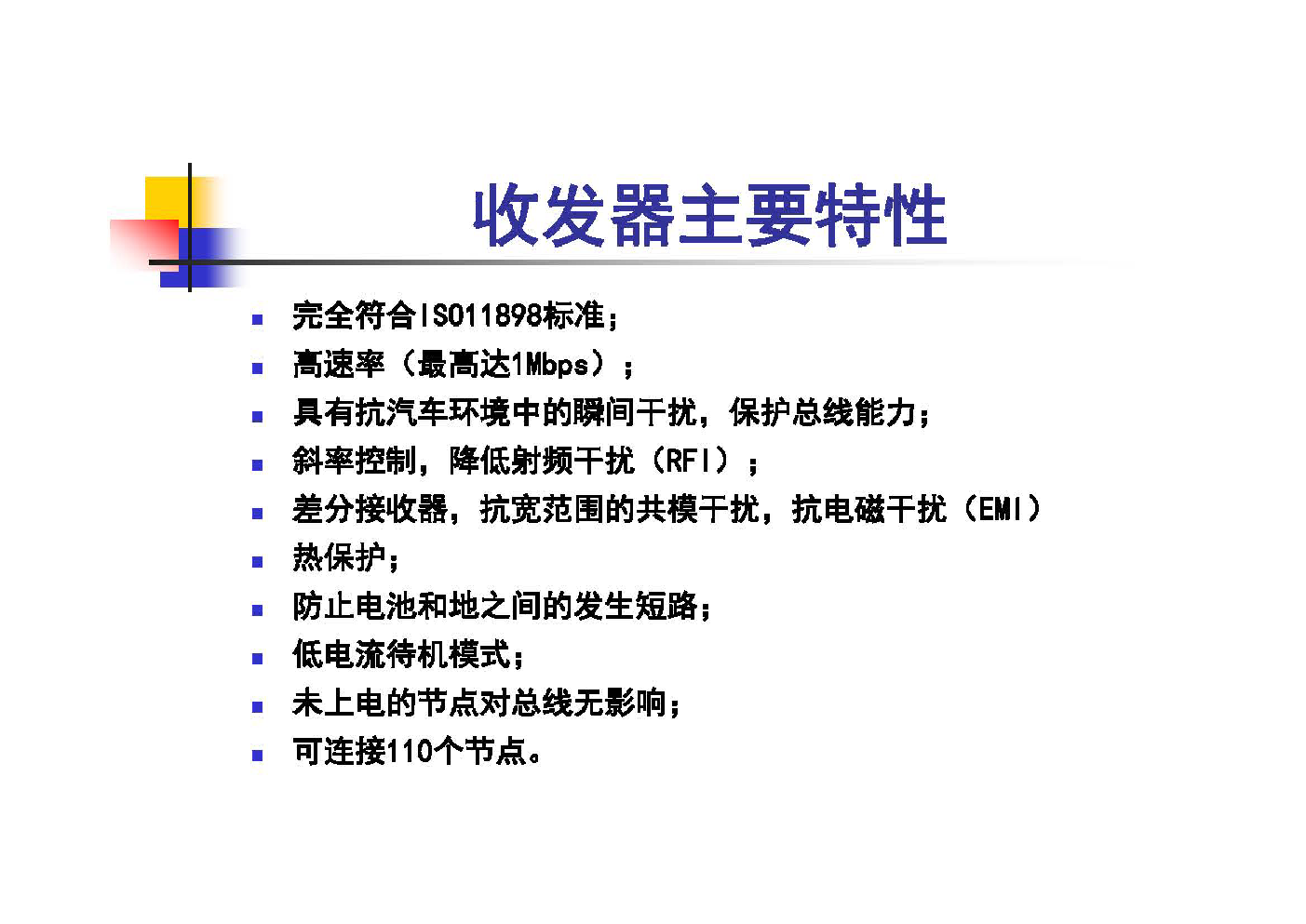 收发器主要特性

- 完全符合ISO11898标准；
- 高速率（最高达1Mbps）；
- 具有抗汽车环境中的瞬间干扰，保护总线能力；
- 斜率控制，降低射频干扰（RFI）；
- 差分接收器，抗宽范围的共模干扰，抗电磁干扰（EMI）
- 热保护；
- 防止电池和地之间的发生短路；
- 低电流待机模式；
- 未上电的节点对总线无影响；
- 可连接110个节点。